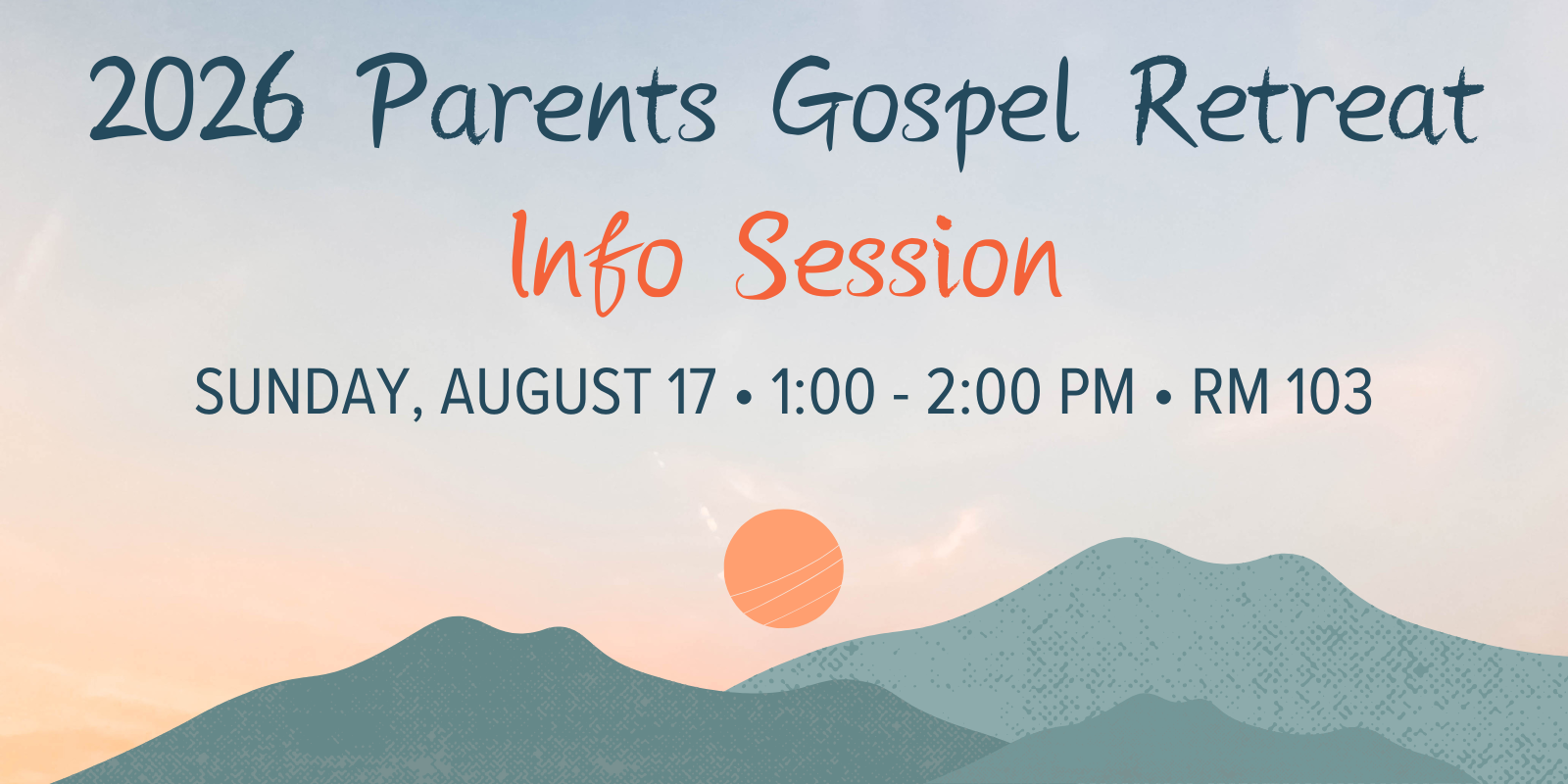 2026 Parents Gospel Retreat

Info Session

SUNDAY, AUGUST 17 • 1:00 - 2:00 PM • RM 103